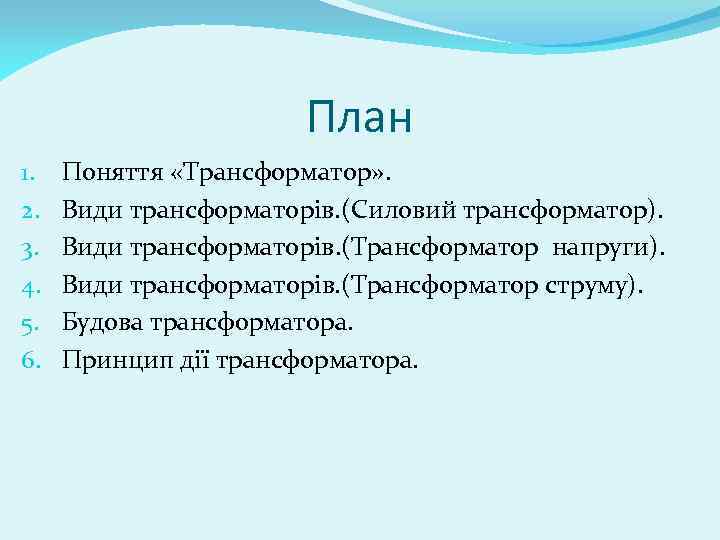 План

1. Поняття «Трансформатор».
2. Види трансформаторів.(Силовий трансформатор).
3. Види трансформаторів.(Трансформатор напруги).
4. Види трансформаторів.(Трансформатор струму).
5. Будова трансформатора.
6. Принцип дії трансформатора.